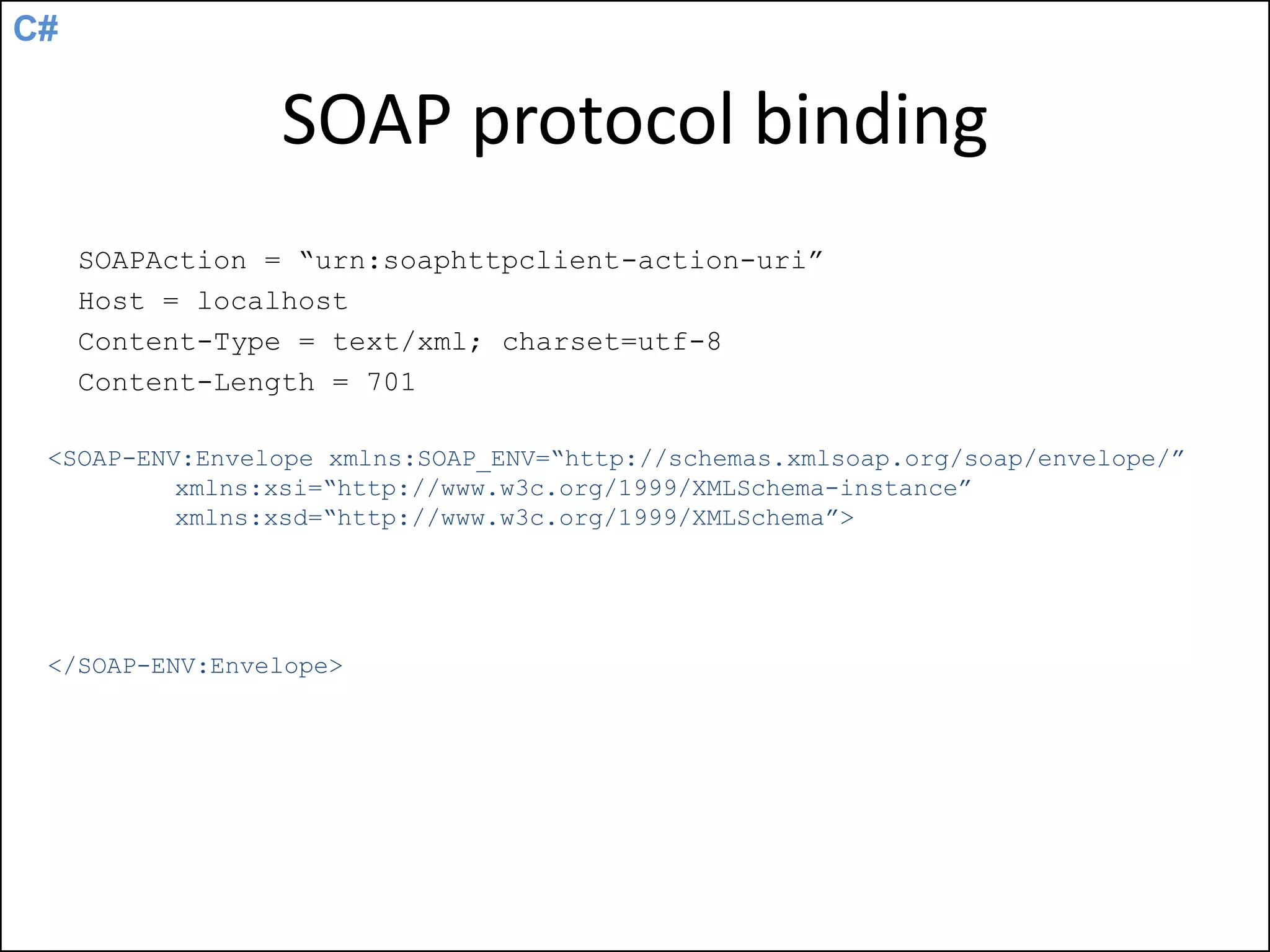 C#

SOAP protocol binding

SOAPAction = “urn:soaphttpclient-action-uri”
Host = localhost
Content-Type = text/xml; charset=utf-8
Content-Length = 701

<SOAP-ENV:Envelope xmlns:SOAP_ENV=“http://schemas.xmlsoap.org/soap/envelope/”
xmlns:xsi=“http://www.w3c.org/1999/XMLSchema-instance”
xmlns:xsd=“http://www.w3c.org/1999/XMLSchema”>

</SOAP-ENV:Envelope>